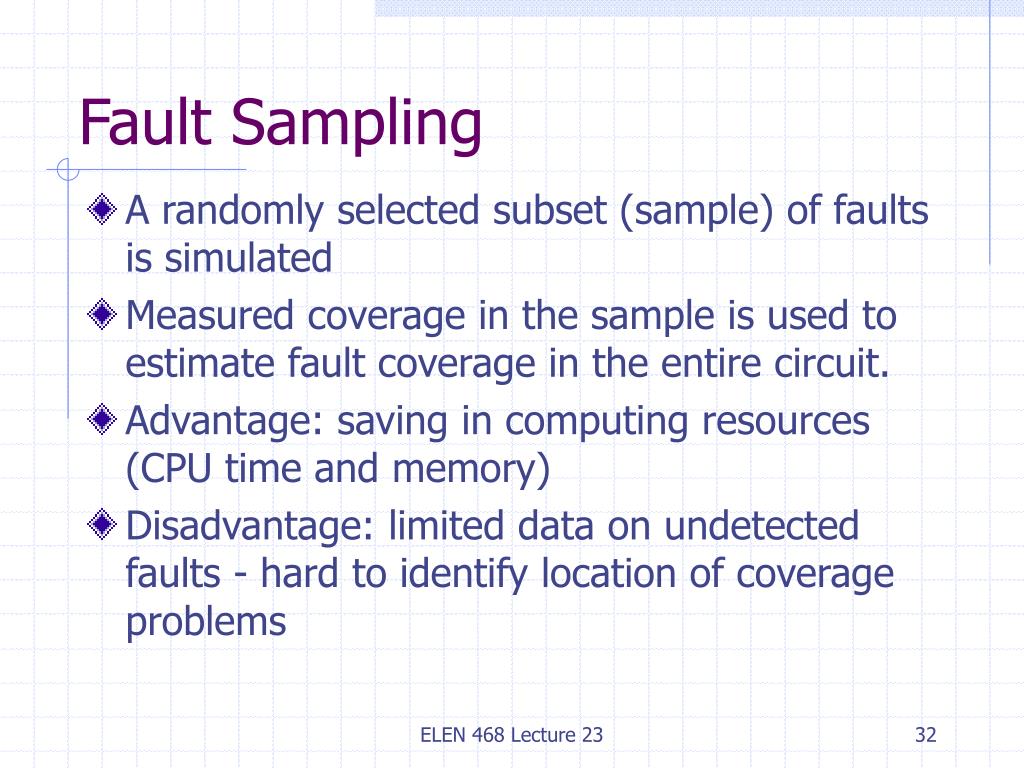 Fault Sampling

A randomly selected subset (sample) of faults is simulated

Measured coverage in the sample is used to estimate fault coverage in the entire circuit.

Advantage: saving in computing resources (CPU time and memory)

Disadvantage: limited data on undetected faults - hard to identify location of coverage problems

ELEN 468 Lecture 23

32